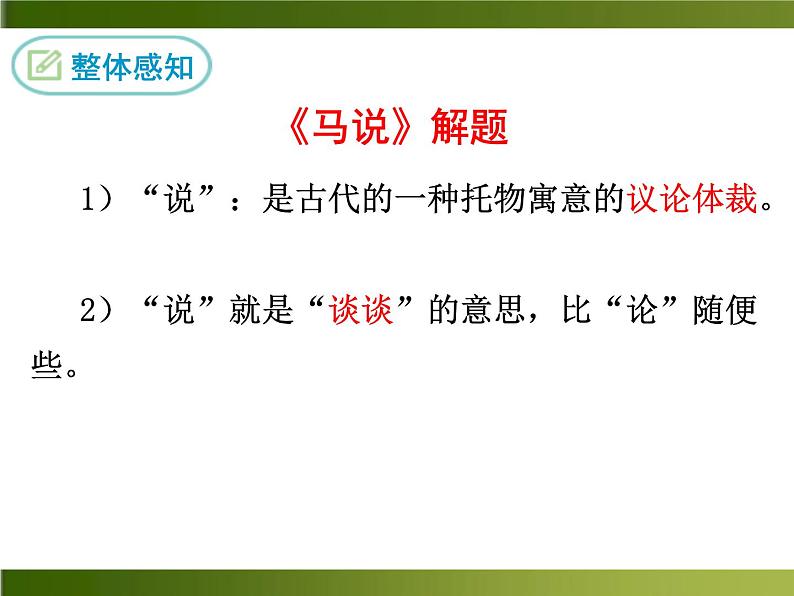 整体感知

《马说》解题

1）“说”：是古代的一种托物寓意的议论体裁。

2）“说”就是“谈谈”的意思，比“论”随便些。